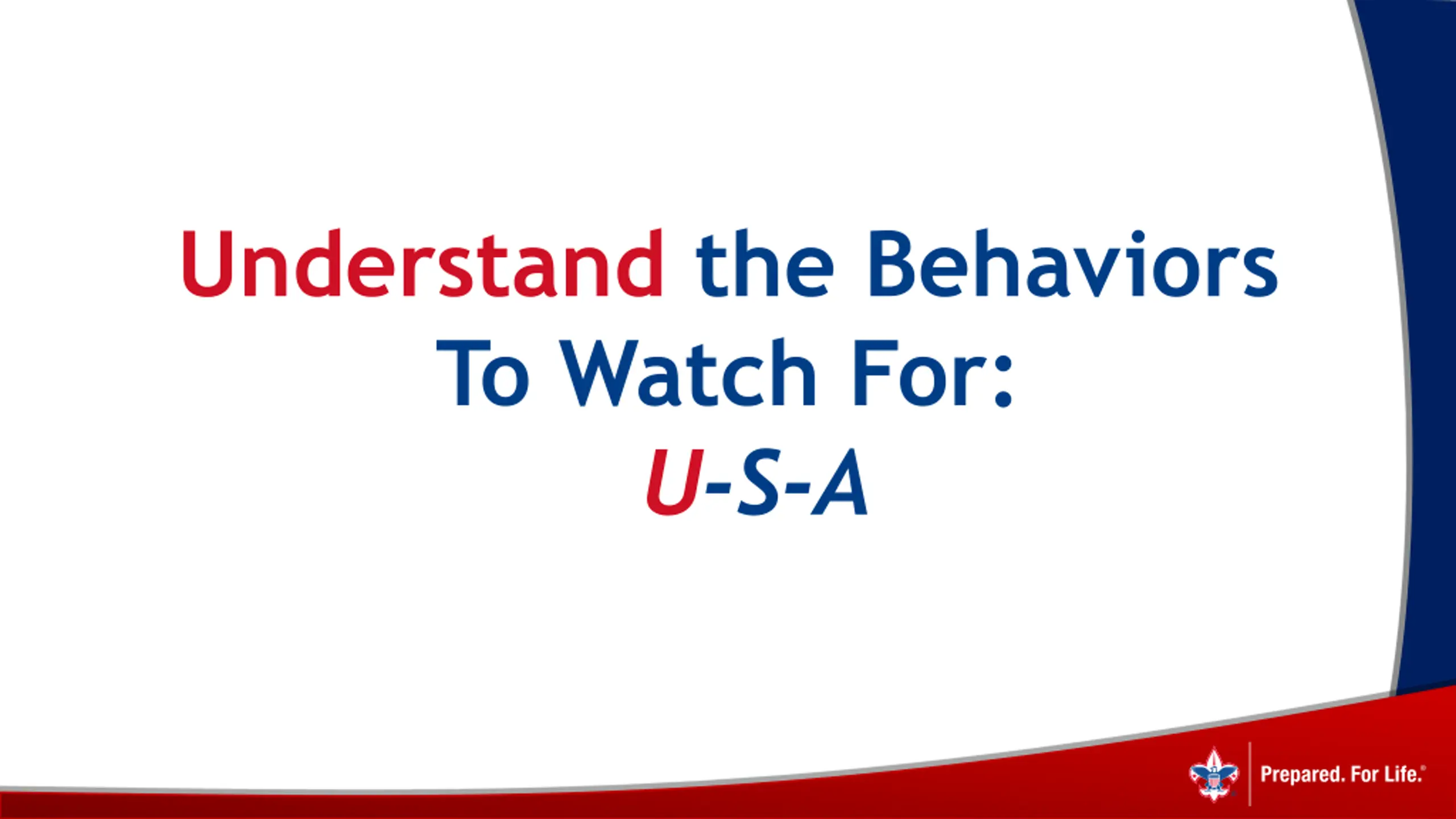 Understand the Behaviors To Watch For:

U-S-A

Prepared. For Life.®